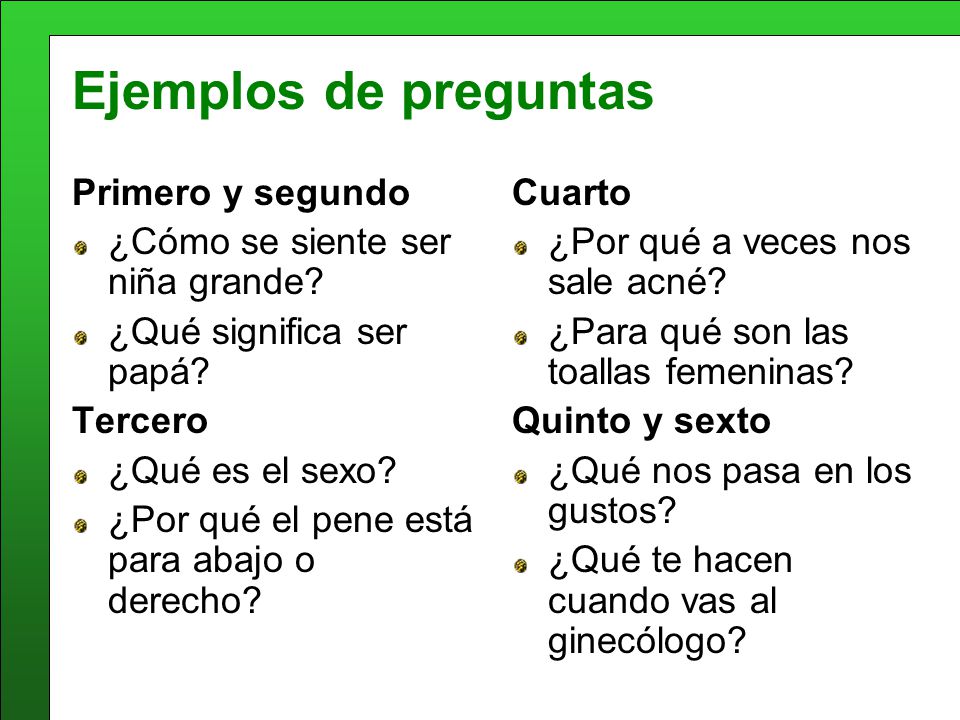 Ejemplos de preguntas

Primero y segundo

¿Cómo se siente ser niña grande?

¿Qué significa ser papá?

Tercero

¿Qué es el sexo?

¿Por qué el pene está para abajo o derecho?

Cuarto

¿Por qué a veces nos sale acné?

¿Para qué son las toallas femeninas?

Quinto y sexto

¿Qué nos pasa en los gustos?

¿Qué te hacen cuando vas al ginecólogo?